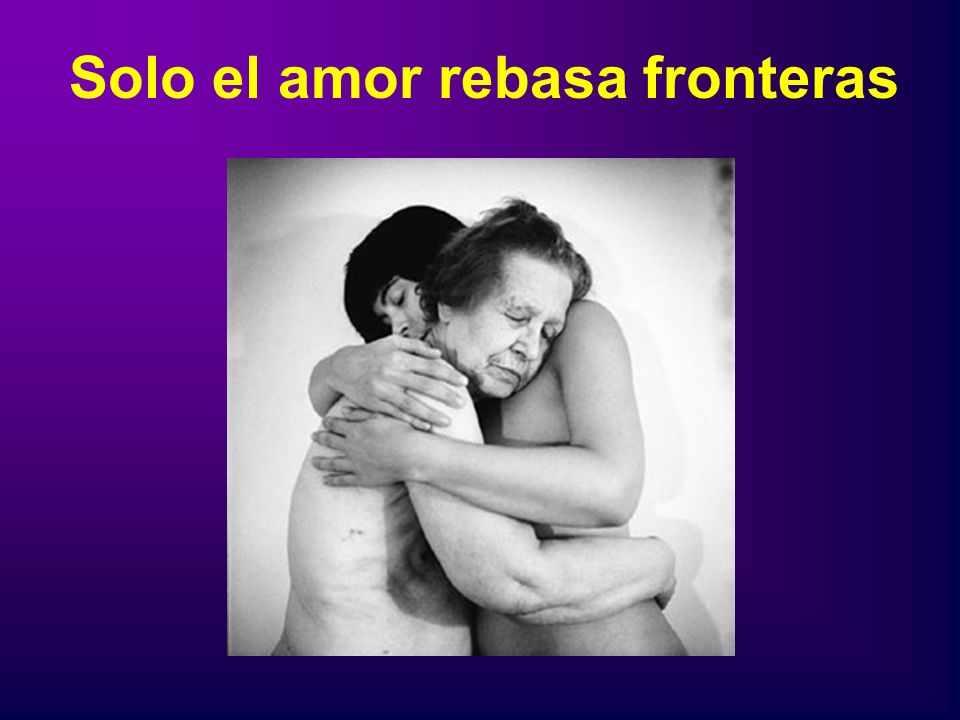 Solo el amor rebasa fronteras